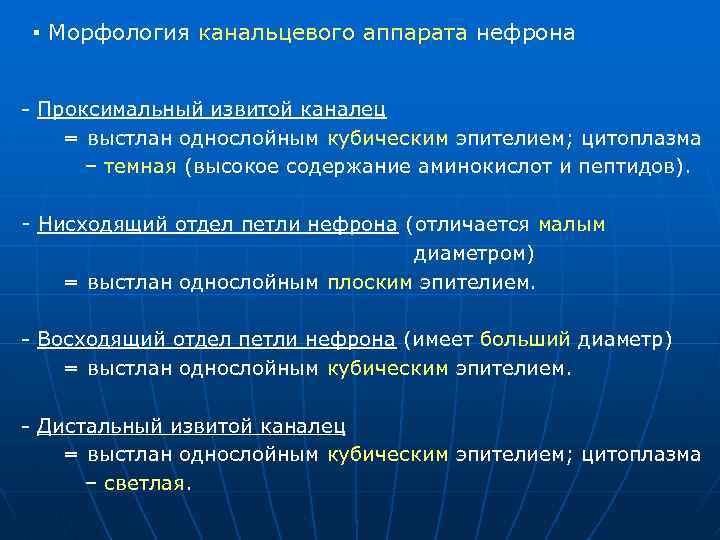 ▪ Морфология канальцевого аппарата нефрона

- Проксимальный извитой каналец
= выстлан однослойным кубическим эпителием; цитоплазма – темная (высокое содержание аминокислот и пептидов).

- Нисходящий отдел петли нефрона (отличается малым диаметром)
= выстлан однослойным плоским эпителием.

- Восходящий отдел петли нефрона (имеет больший диаметр)
= выстлан однослойным кубическим эпителием.

- Дистальный извитой каналец
= выстлан однослойным кубическим эпителием; цитоплазма – светлая.